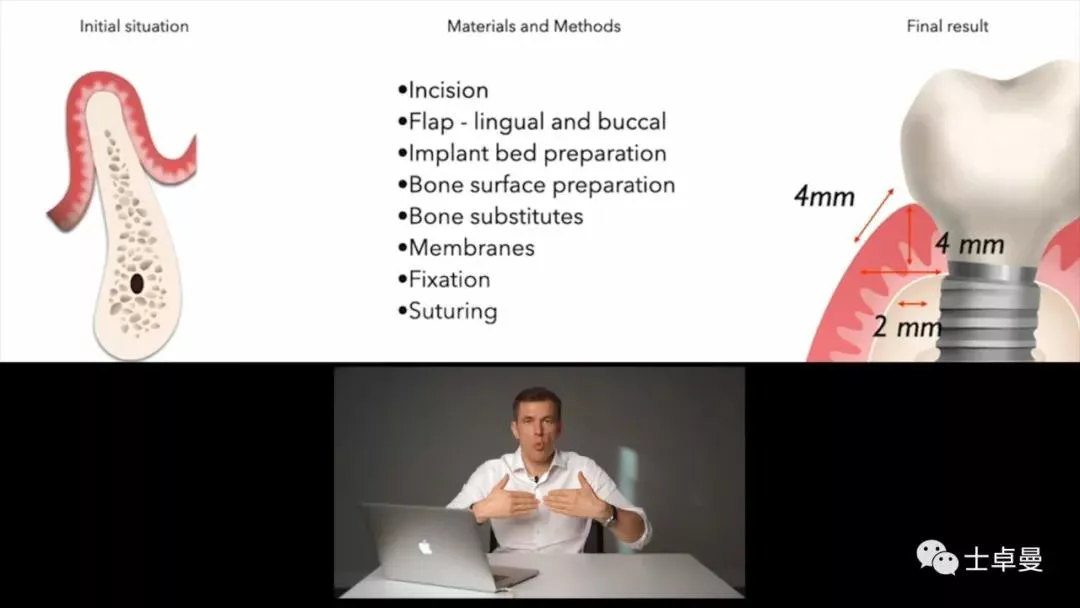 Initial situation

Materials and Methods

•Incision
•Flap - lingual and buccal
•Implant bed preparation
•Bone surface preparation
•Bone substitutes
•Membranes
•Fixation
•Suturing

Final result

4mm

4 mm

2 mm

士卓曼